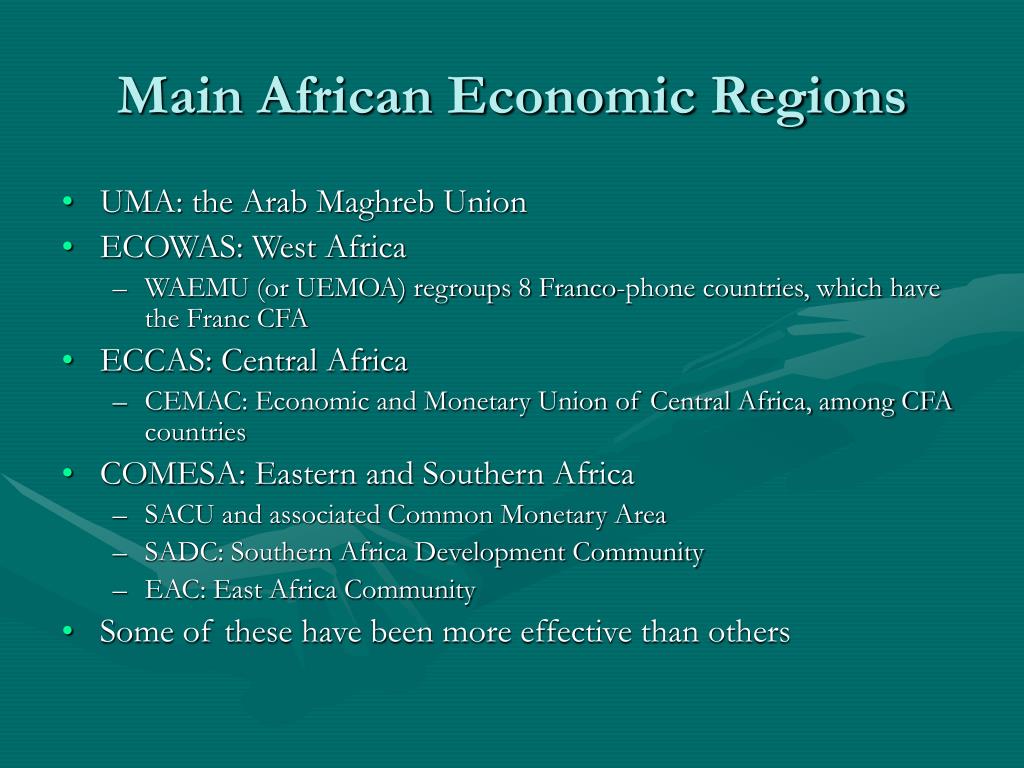 Main African Economic Regions

• UMA: the Arab Maghreb Union
• ECOWAS: West Africa
– WAEMU (or UEMOA) regroups 8 Franco-phone countries, which have the Franc CFA
• ECCAS: Central Africa
– CEMAC: Economic and Monetary Union of Central Africa, among CFA countries
• COMESA: Eastern and Southern Africa
– SACU and associated Common Monetary Area
– SADC: Southern Africa Development Community
– EAC: East Africa Community
• Some of these have been more effective than others